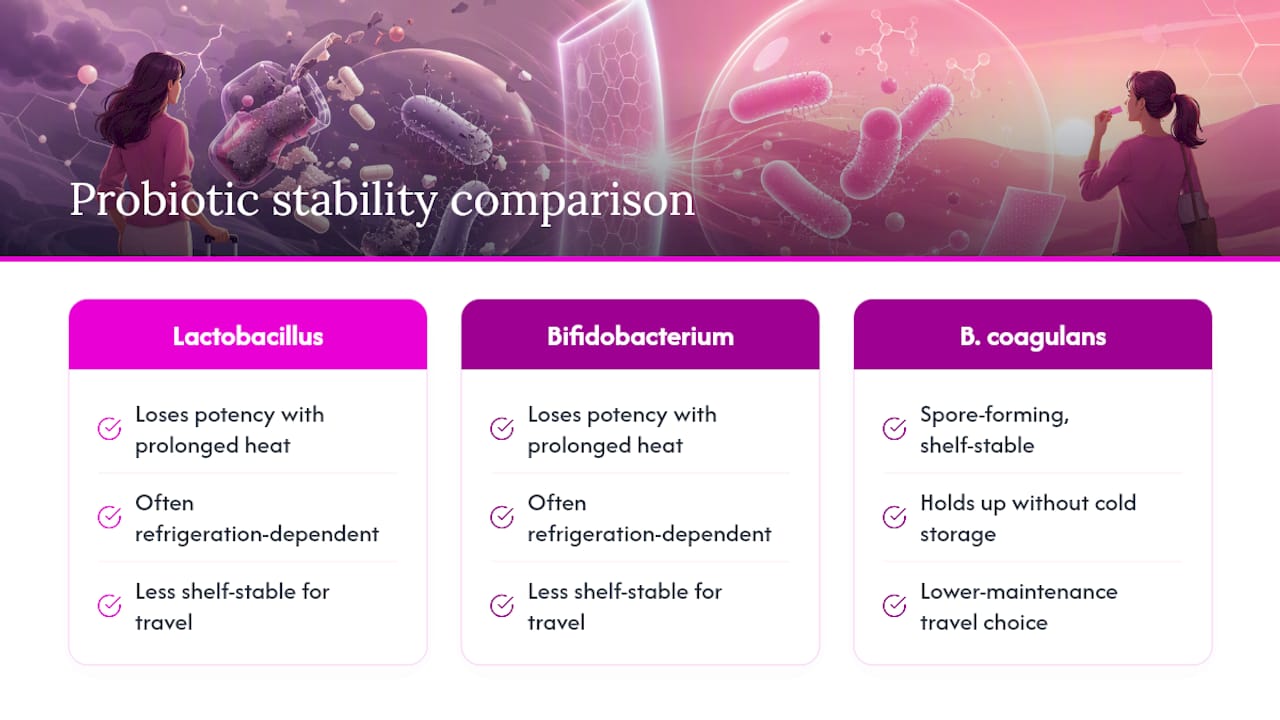 Probiotic stability comparison

Lactobacillus

Loses potency with prolonged heat

Often refrigeration-dependent

Less shelf-stable for travel

Bifidobacterium

Loses potency with prolonged heat

Often refrigeration-dependent

Less shelf-stable for travel

B. coagulans

Spore-forming, shelf-stable

Holds up without cold storage

Lower-maintenance travel choice